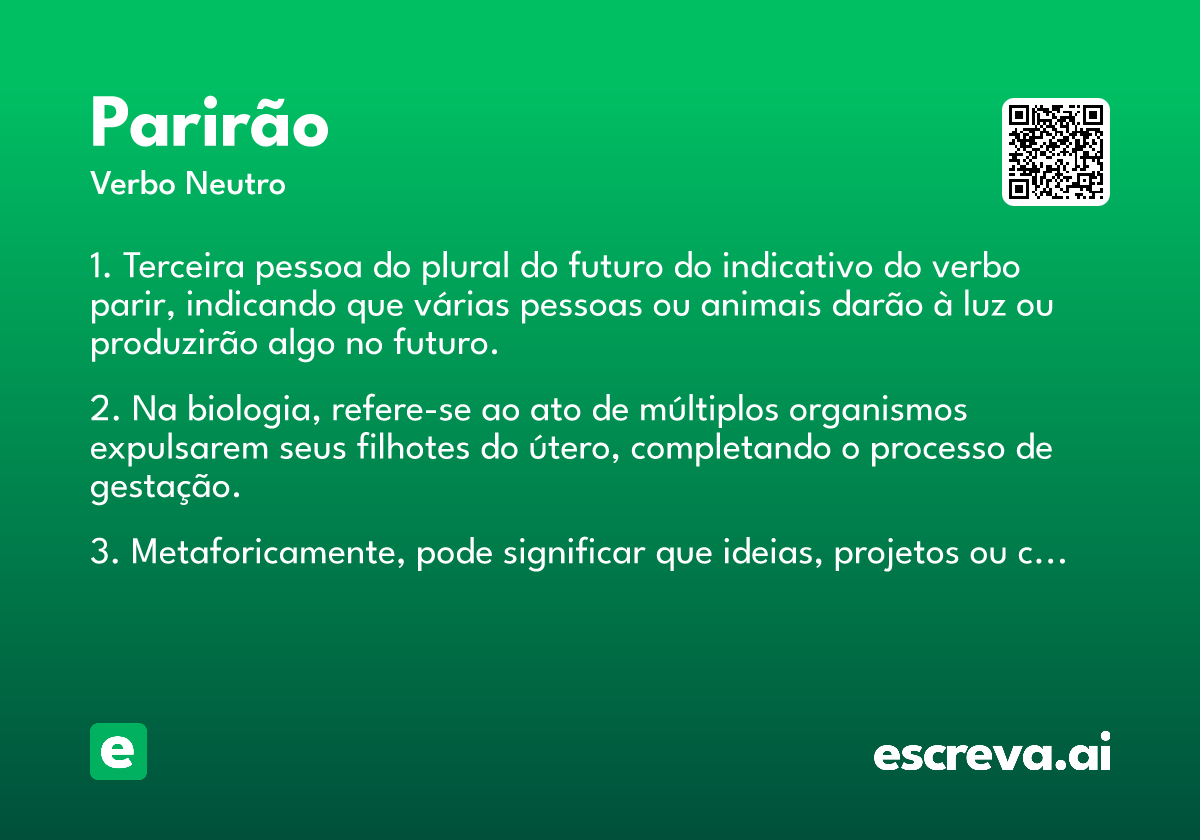 Parirão
Verbo Neutro

1. Terceira pessoa do plural do futuro do indicativo do verbo parir, indicando que várias pessoas ou animais darão à luz ou produzirão algo no futuro.

2. Na biologia, refere-se ao ato de múltiplos organismos expulsarem seus filhotes do útero, completando o processo de gestação.

3. Metaforicamente, pode significar que ideias, projetos ou c...

e

escreva.ai